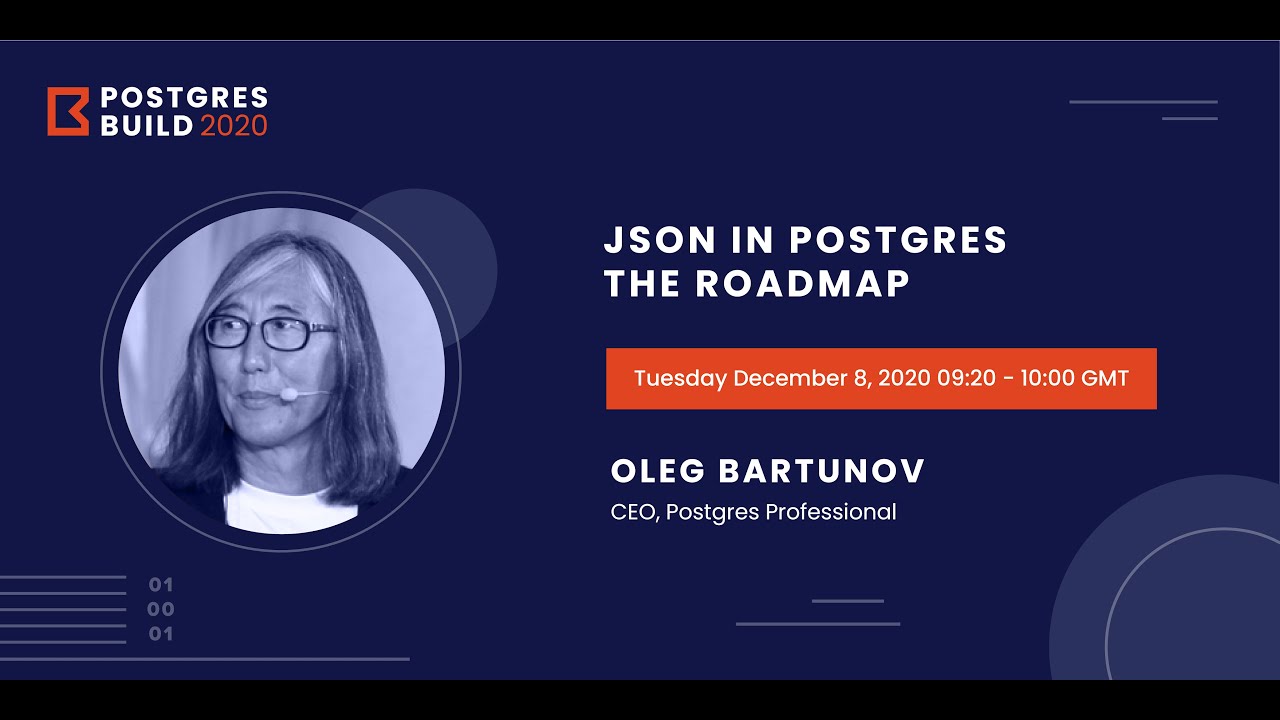 POSTGRES BUILD 2020

JSON IN POSTGRES
THE ROADMAP

Tuesday December 8, 2020 09:20 - 10:00 GMT

OLEG BARTUNOV
CEO, Postgres Professional

01
00
01